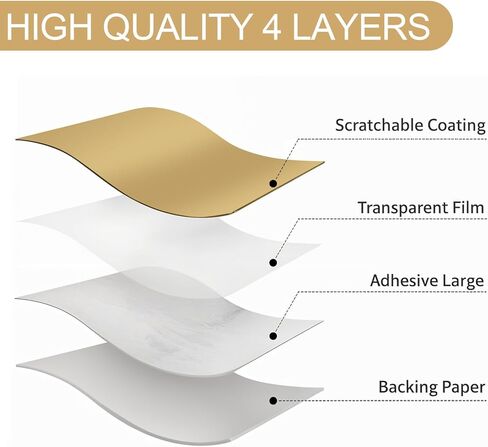 HIGH QUALITY 4 LAYERS

Scratchable Coating

Transparent Film

Adhesive Large

Backing Paper